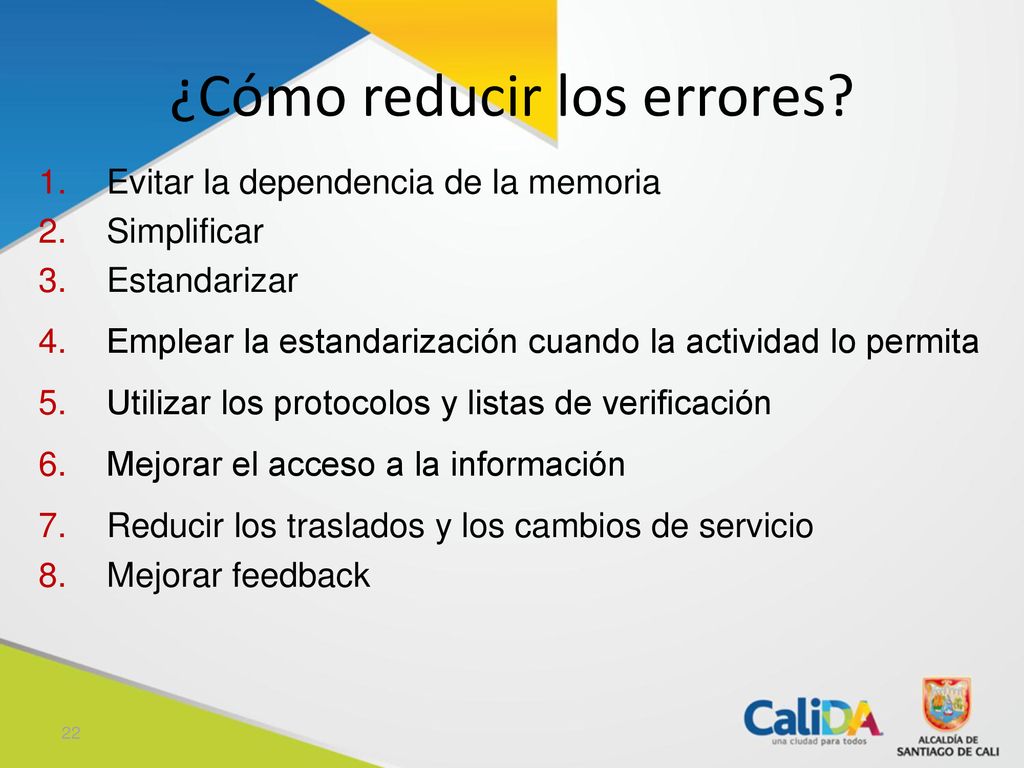 ¿Cómo reducir los errores?

1. Evitar la dependencia de la memoria
2. Simplificar
3. Estandarizar
4. Emplear la estandarización cuando la actividad lo permita
5. Utilizar los protocolos y listas de verificación
6. Mejorar el acceso a la información
7. Reducir los traslados y los cambios de servicio
8. Mejorar feedback

22

CaliDA
una ciudad para todos

ALCALDÍA DE
SANTIAGO DE CALI